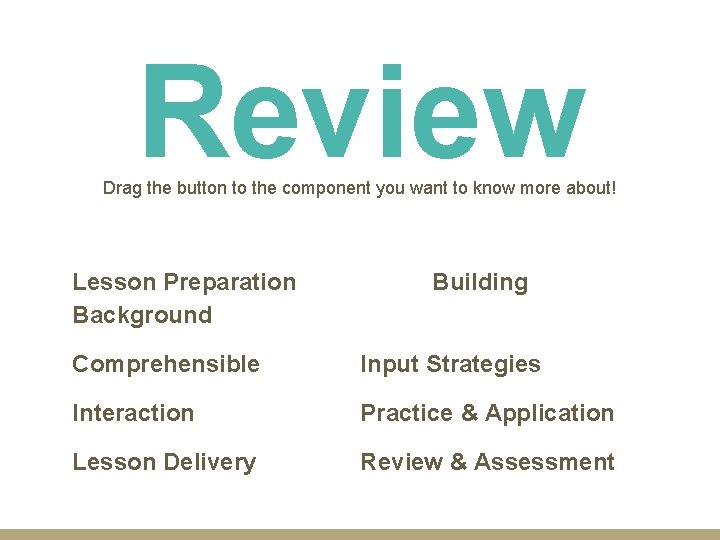 Review

Drag the button to the component you want to know more about!

Lesson Preparation Building Background

Comprehensible Input Strategies

Interaction Practice & Application

Lesson Delivery Review & Assessment